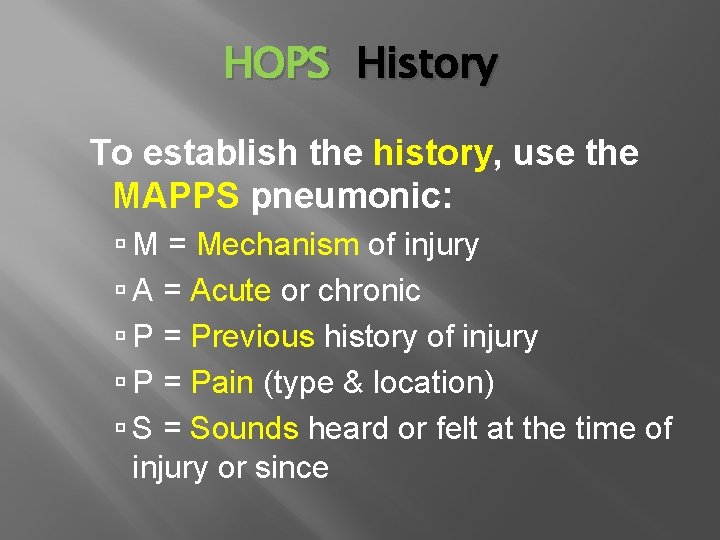 HOPS History

To establish the history, use the MAPPS pneumonic:

▫ M = Mechanism of injury
▫ A = Acute or chronic
▫ P = Previous history of injury
▫ P = Pain (type & location)
▫ S = Sounds heard or felt at the time of injury or since